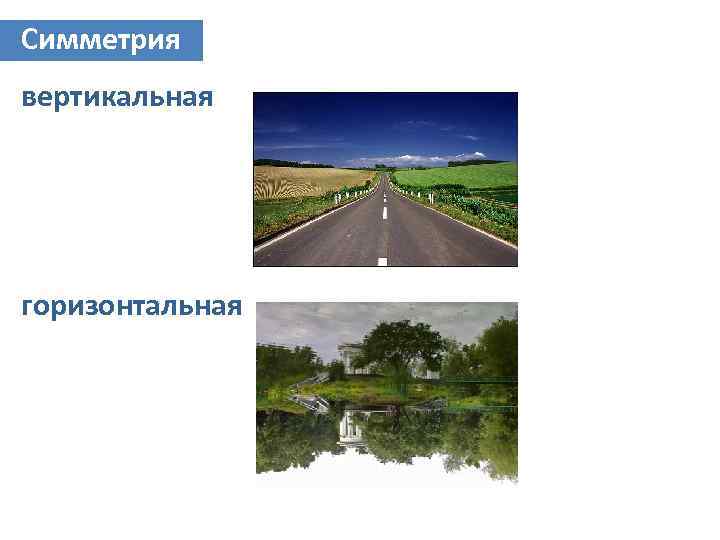 Симметрия

вертикальная

горизонтальная